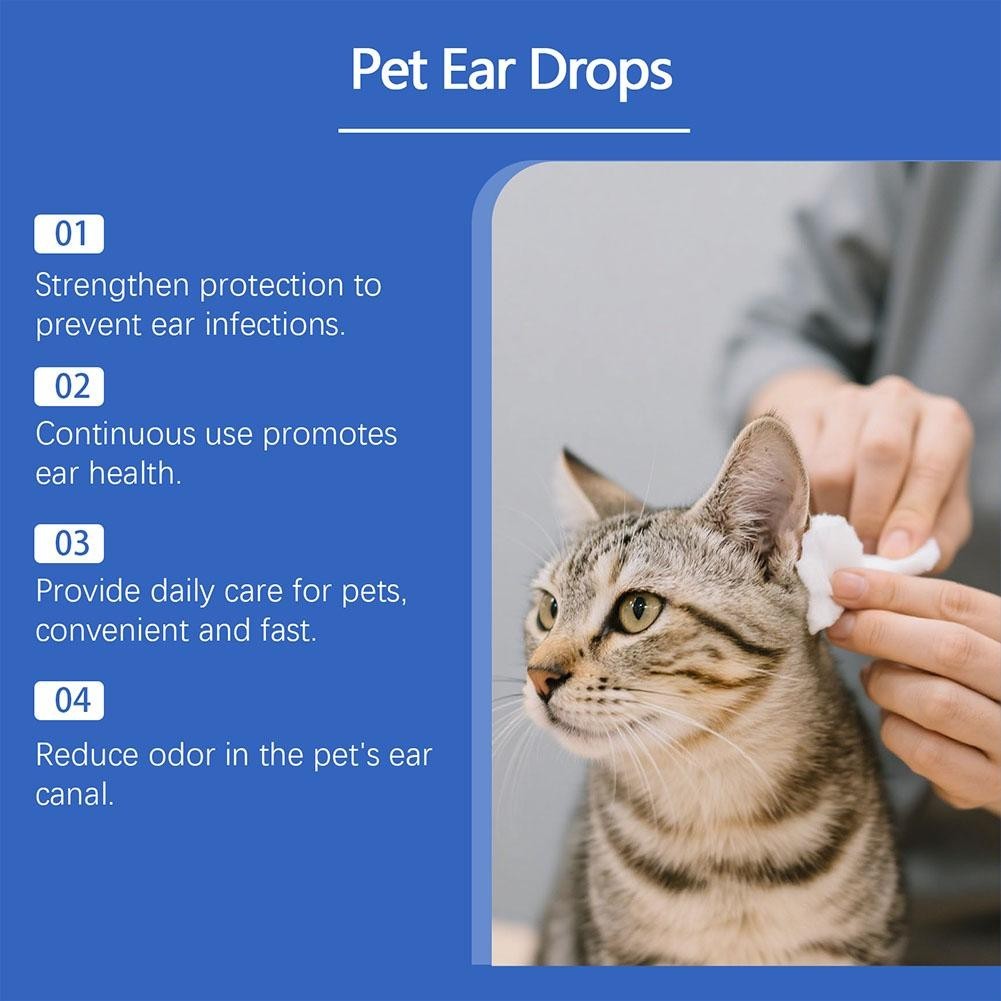 Pet Ear Drops

01
Strengthen protection to prevent ear infections.

02
Continuous use promotes ear health.

03
Provide daily care for pets, convenient and fast.

04
Reduce odor in the pet's ear canal.